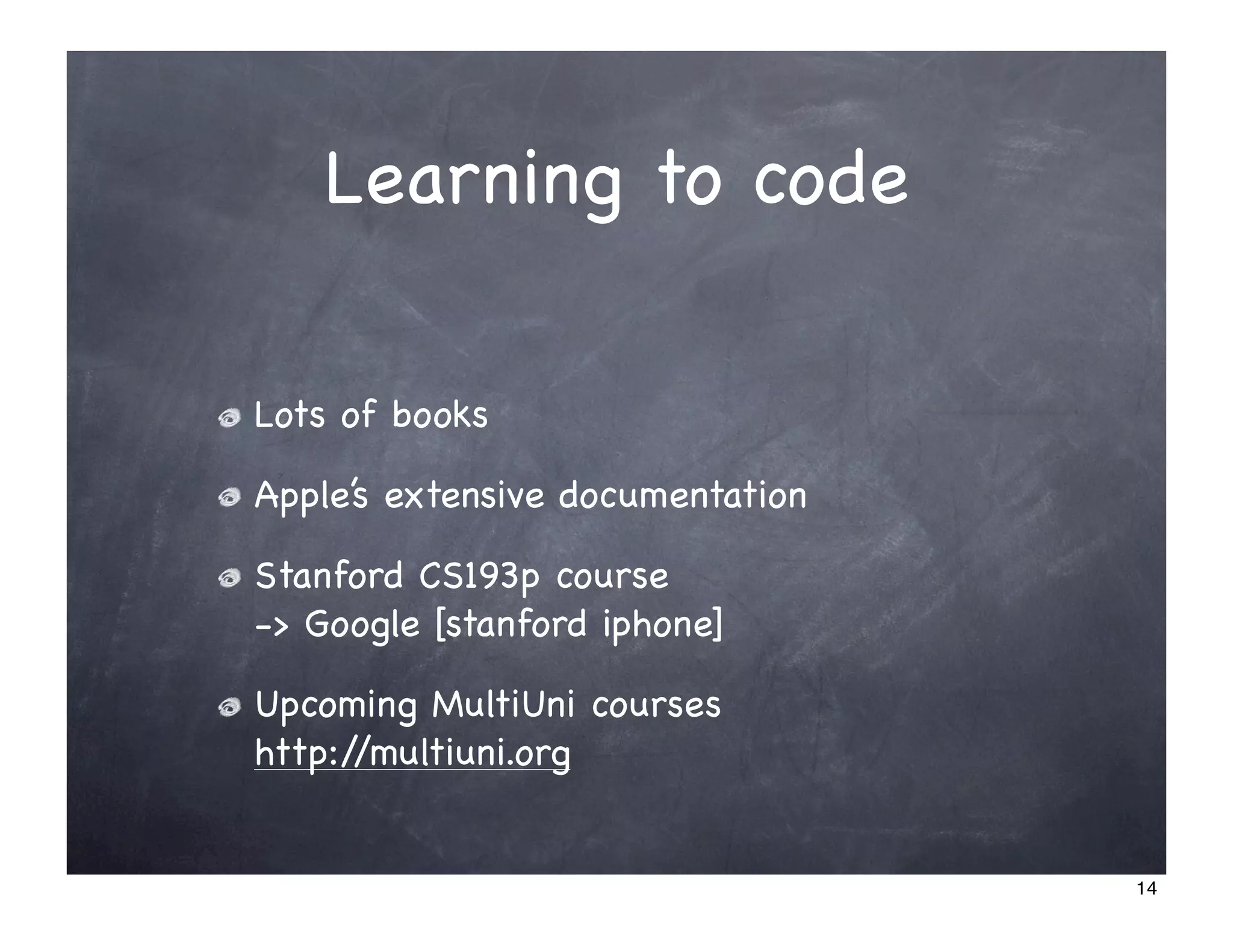 Learning to code

Lots of books

Apple's extensive documentation

Stanford CS193p course
-> Google [stanford iphone]

Upcoming MultiUni courses
http://multiuni.org

14